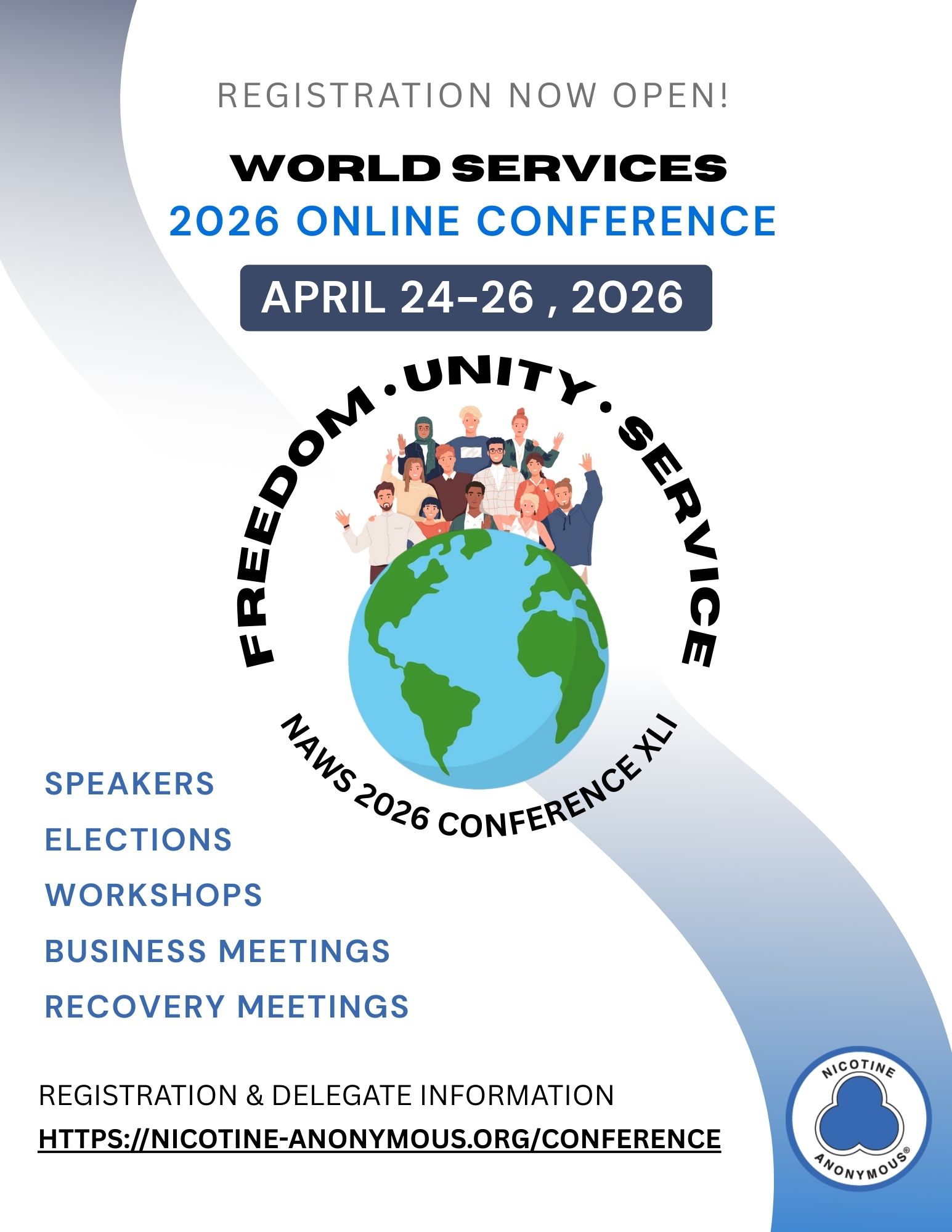 REGISTRATION NOW OPEN!

WORLD SERVICES
2026 ONLINE CONFERENCE

APRIL 24-26 , 2026

FREEDOM • UNITY • SERVICE

NAWS 2026 CONFERENCE XLI

SPEAKERS
ELECTIONS
WORKSHOPS
BUSINESS MEETINGS
RECOVERY MEETINGS

REGISTRATION & DELEGATE INFORMATION
HTTPS://NICOTINE-ANONYMOUS.ORG/CONFERENCE

NICOTINE ANONYMOUS®